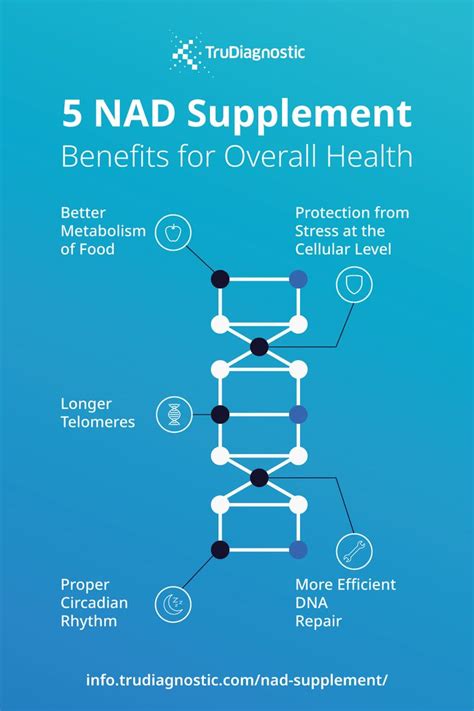 TruDiagnostic

5 NAD Supplement
Benefits for Overall Health

Better Metabolism of Food

Protection from Stress at the Cellular Level

Longer Telomeres

Proper Circadian Rhythm

More Efficient DNA Repair

info.trudiagnostic.com/nad-supplement/